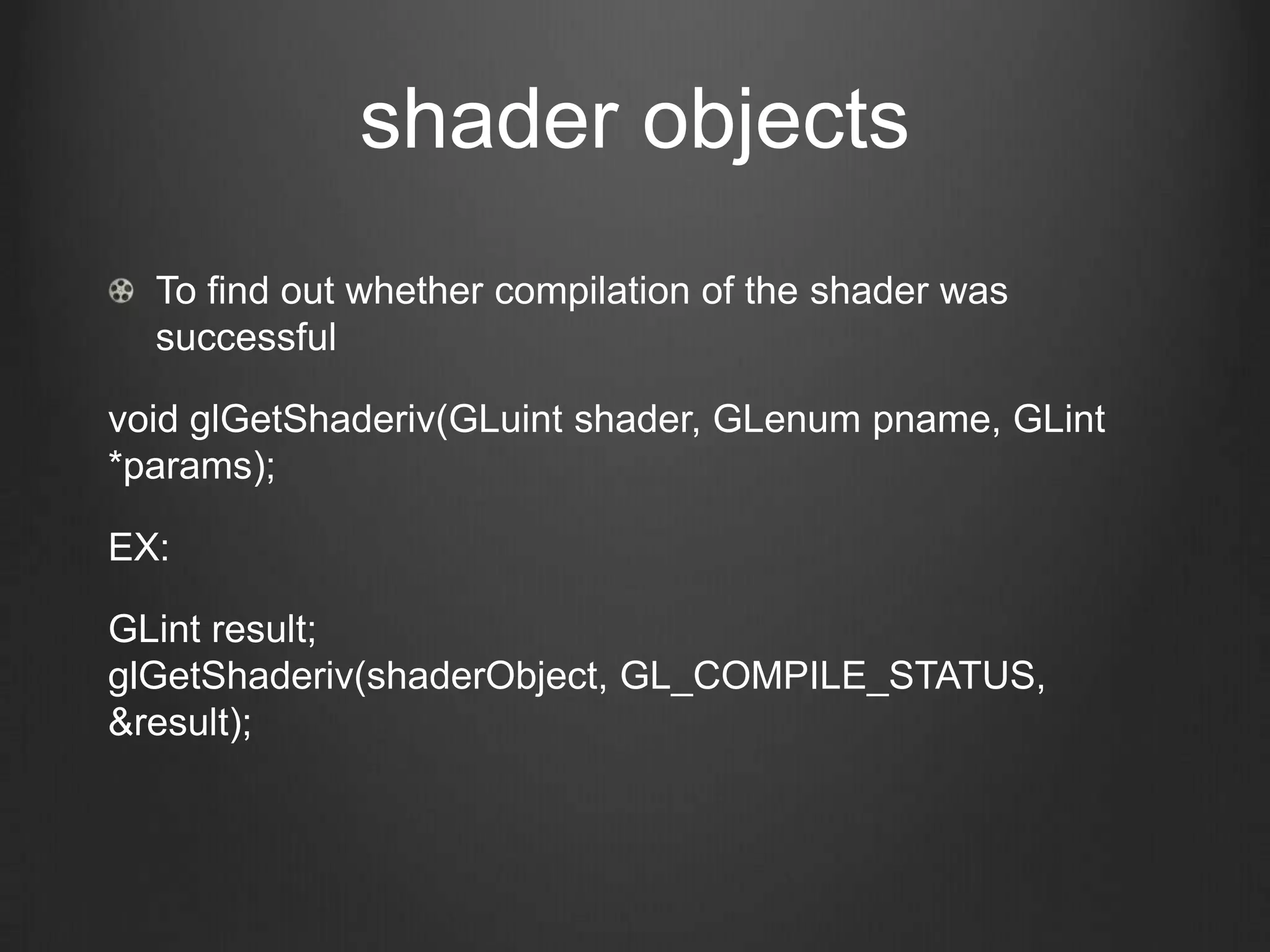 shader objects

To find out whether compilation of the shader was successful

void glGetShaderiv(GLuint shader, GLenum pname, GLint *params);

EX:

GLint result;
glGetShaderiv(shaderObject, GL_COMPILE_STATUS, &result);